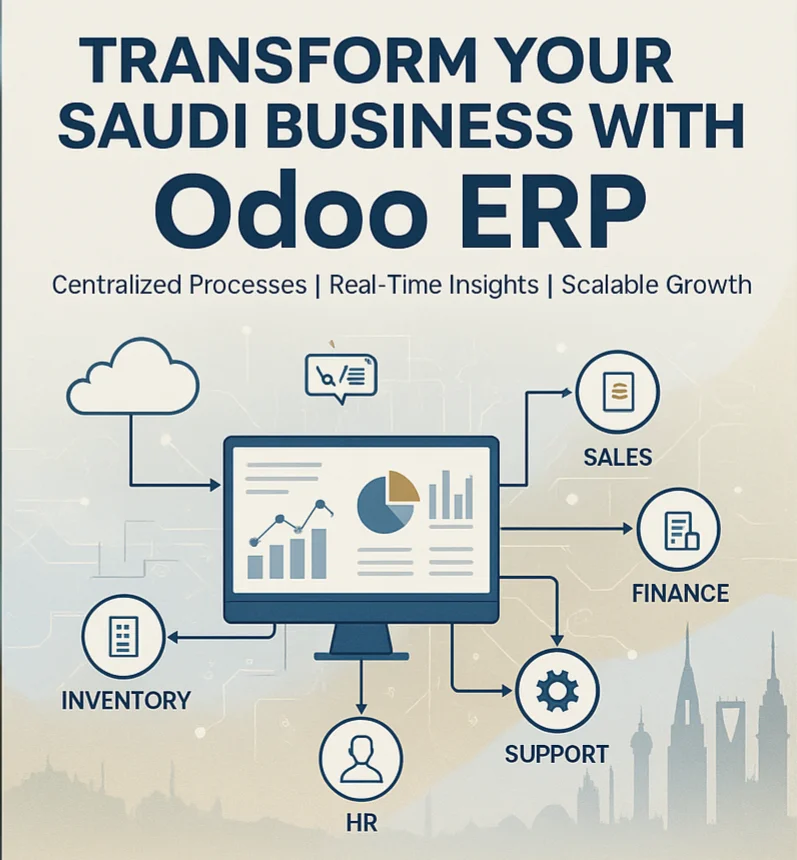 TRANSFORM YOUR SAUDI BUSINESS WITH
Odoo ERP

Centralized Processes | Real-Time Insights | Scalable Growth

SALES

FINANCE

INVENTORY

SUPPORT

HR